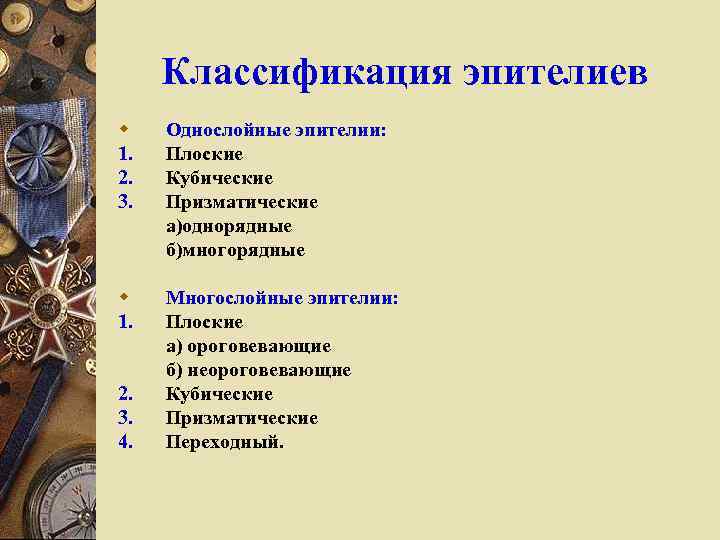 Классификация эпителиев

Однослойные эпителии:
1. Плоские
2. Кубические
3. Призматические
а)однорядные
б)многорядные

Многослойные эпителии:
1. Плоские
а) ороговевающие
б) неороговевающие
2. Кубические
3. Призматические
4. Переходный.